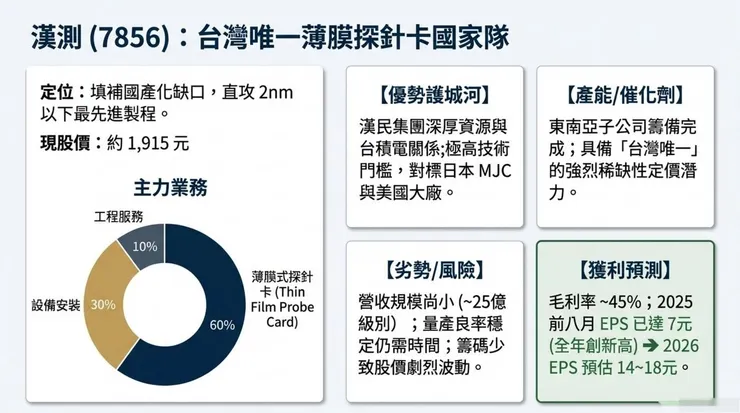 漢測 (7856)：台灣唯一薄膜探針卡國家隊

定位：填補國產化缺口，直攻 2nm 以下最先進製程。

現股價：約 1,915 元

主力業務

工程服務
10%
設備安裝 30%
薄膜式探針卡 (Thin Film Probe Card) 60%

【優勢護城河】
漢民集團深厚資源與台積電關係;極高技術門檻，對標日本 MJC 與美國大廠。

【產能/催化劑】
東南亞子公司籌備完成；具備「台灣唯一」的強烈稀缺性定價潛力。

【劣勢/風險】
營收規模尚小 (~25億級別) ；量產良率穩定仍需時間；籌碼少致股價劇烈波動。

【獲利預測】
毛利率 ~45%；2025 前八月 EPS 已達 7元 (全年創新高) ➔ 2026 EPS 預估 14~18元。